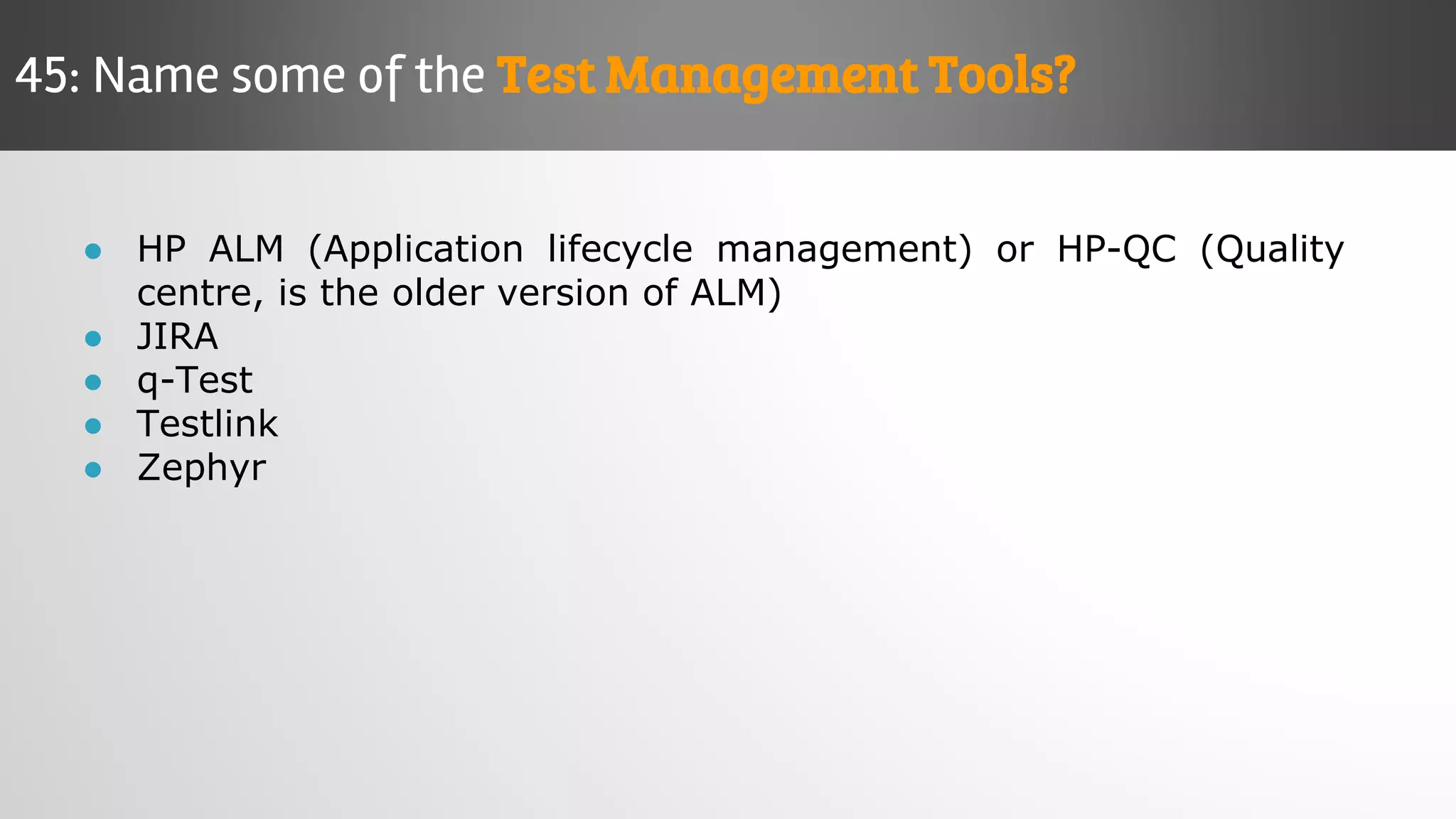 45: Name some of the Test Management Tools?

- HP ALM (Application lifecycle management) or HP-QC (Quality centre, is the older version of ALM)
- JIRA
- q-Test
- Testlink
- Zephyr